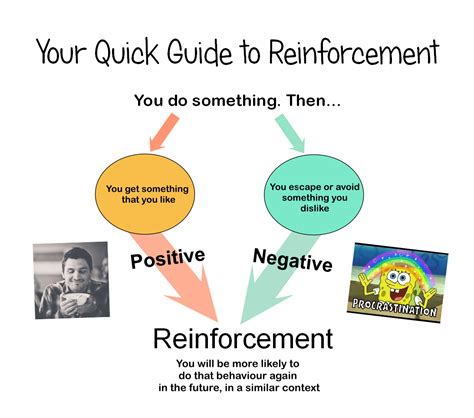 Your Quick Guide to Reinforcement

You do something. Then...

You get something that you like

You escape or avoid something you dislike

Positive

Negative

PROCRASTINATION

Reinforcement

You will be more likely to do that behaviour again in the future, in a similar context